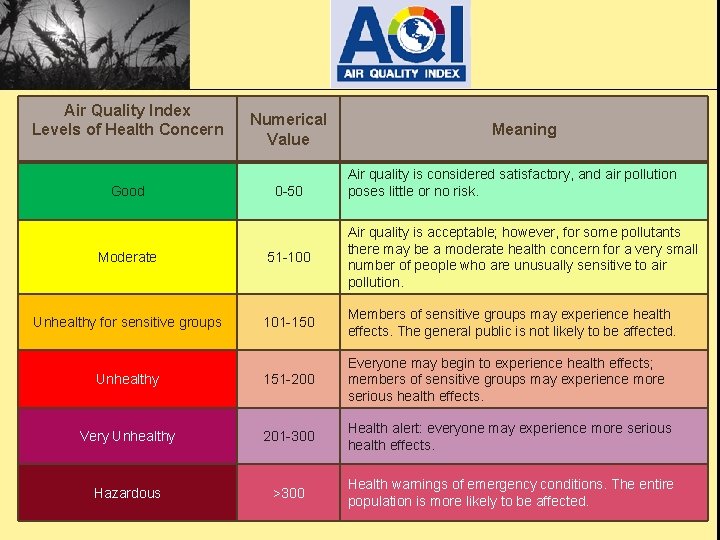 AQI
AIR QUALITY INDEX

| Air Quality Index Levels of Health Concern | Numerical Value | Meaning |
|---|---|---|
| Good | 0-50 | Air quality is considered satisfactory, and air pollution poses little or no risk. |
| Moderate | 51-100 | Air quality is acceptable; however, for some pollutants there may be a moderate health concern for a very small number of people who are unusually sensitive to air pollution. |
| Unhealthy for sensitive groups | 101-150 | Members of sensitive groups may experience health effects. The general public is not likely to be affected. |
| Unhealthy | 151-200 | Everyone may begin to experience health effects; members of sensitive groups may experience more serious health effects. |
| Very Unhealthy | 201-300 | Health alert: everyone may experience more serious health effects. |
| Hazardous | >300 | Health warnings of emergency conditions. The entire population is more likely to be affected. |